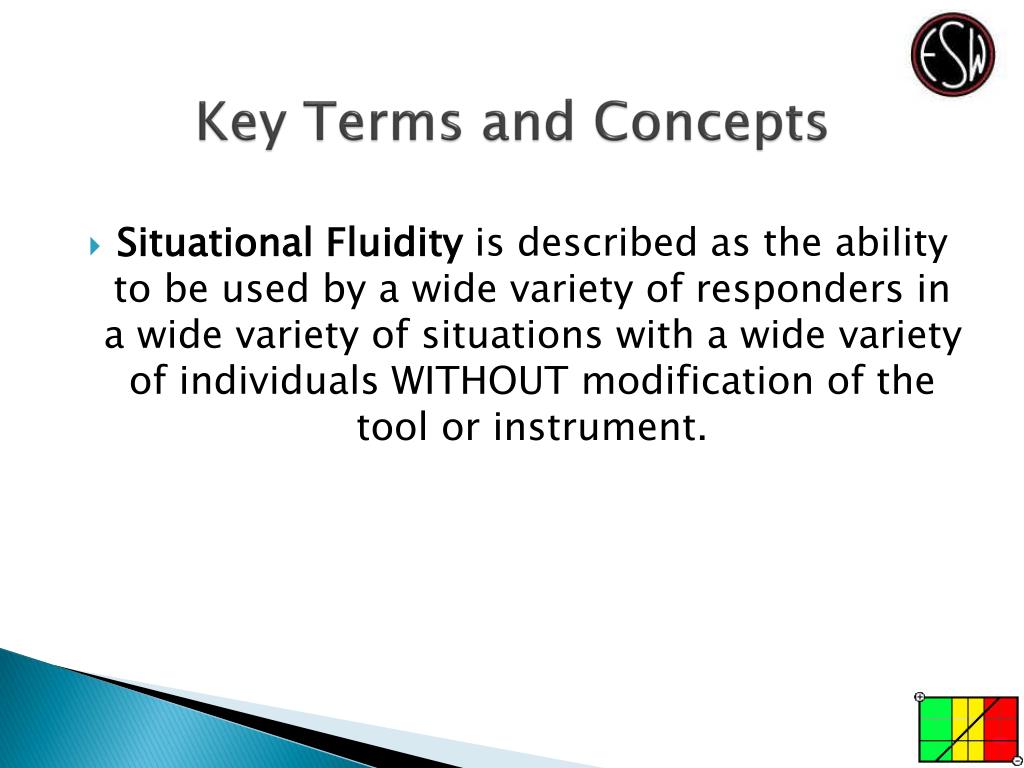 ESW

Key Terms and Concepts

Situational Fluidity is described as the ability to be used by a wide variety of responders in a wide variety of situations with a wide variety of individuals WITHOUT modification of the tool or instrument.